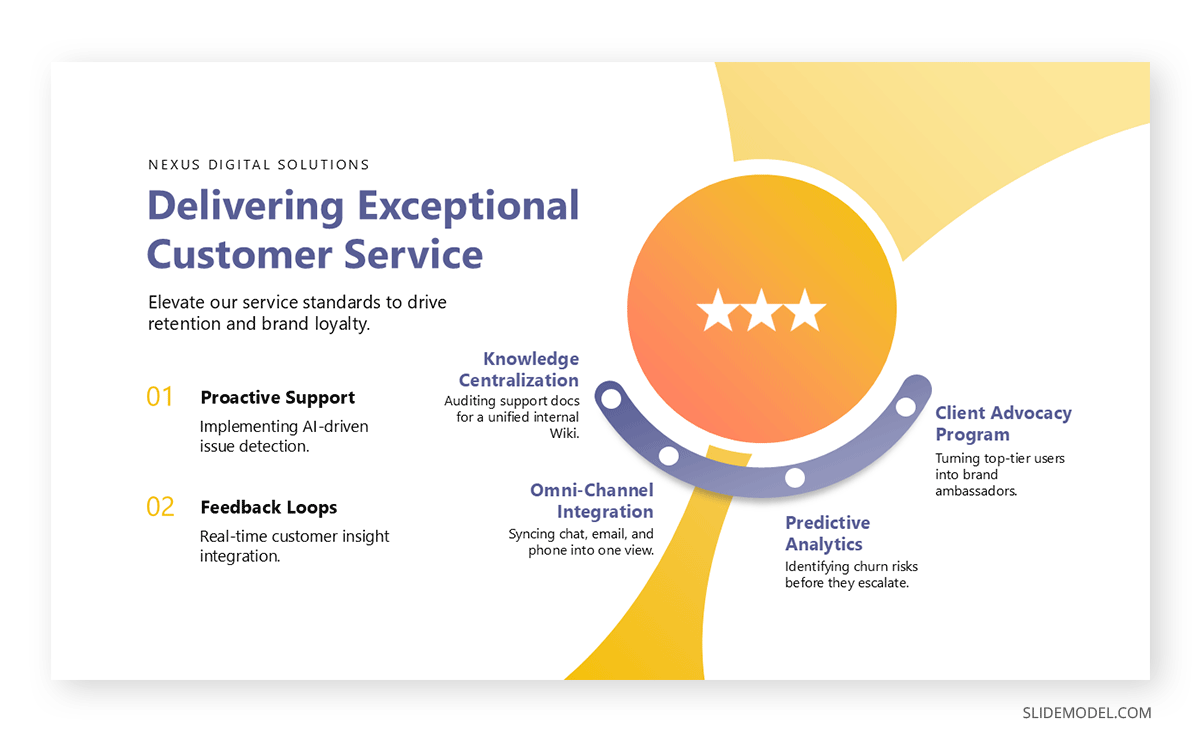 NEXUS DIGITAL SOLUTIONS

Delivering Exceptional Customer Service

Elevate our service standards to drive retention and brand loyalty.

01 Proactive Support
Implementing AI-driven issue detection.

02 Feedback Loops
Real-time customer insight integration.

Knowledge Centralization
Auditing support docs for a unified internal Wiki.

Omni-Channel Integration
Syncing chat, email, and phone into one view.

Predictive Analytics
Identifying churn risks before they escalate.

Client Advocacy Program
Turning top-tier users into brand ambassadors.

SLIDEMODEL.COM